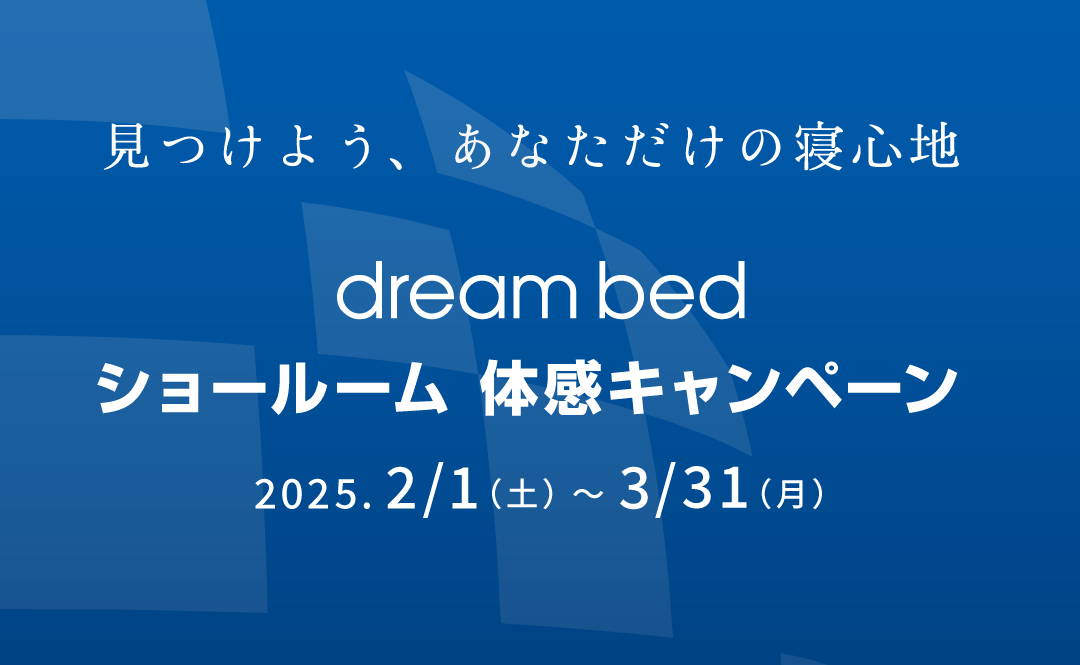 見つけよう、あなただけの寝心地

dream bed
ショールーム 体感キャンペーン

2025. 2/1（土）～ 3/31（月）